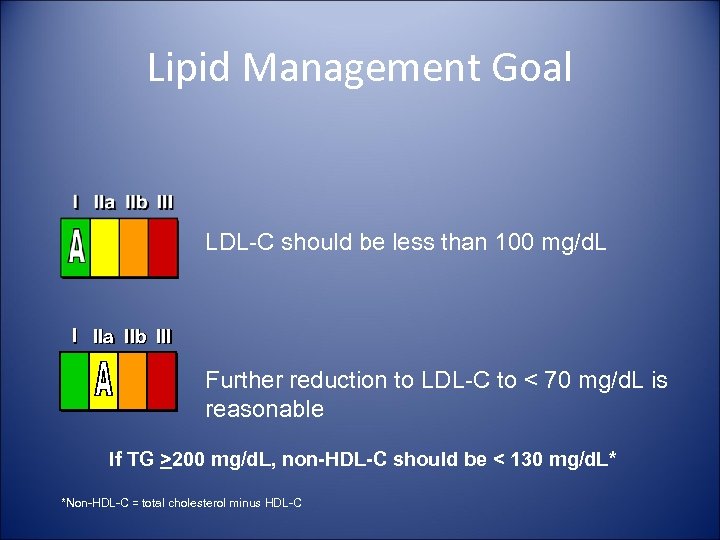 Lipid Management Goal

I IIa IIb III

A

LDL-C should be less than 100 mg/dL

I IIa IIb III

A

Further reduction to LDL-C to < 70 mg/dL is reasonable

If TG $\geq$200 mg/dL, non-HDL-C should be < 130 mg/dL*

*Non-HDL-C = total cholesterol minus HDL-C